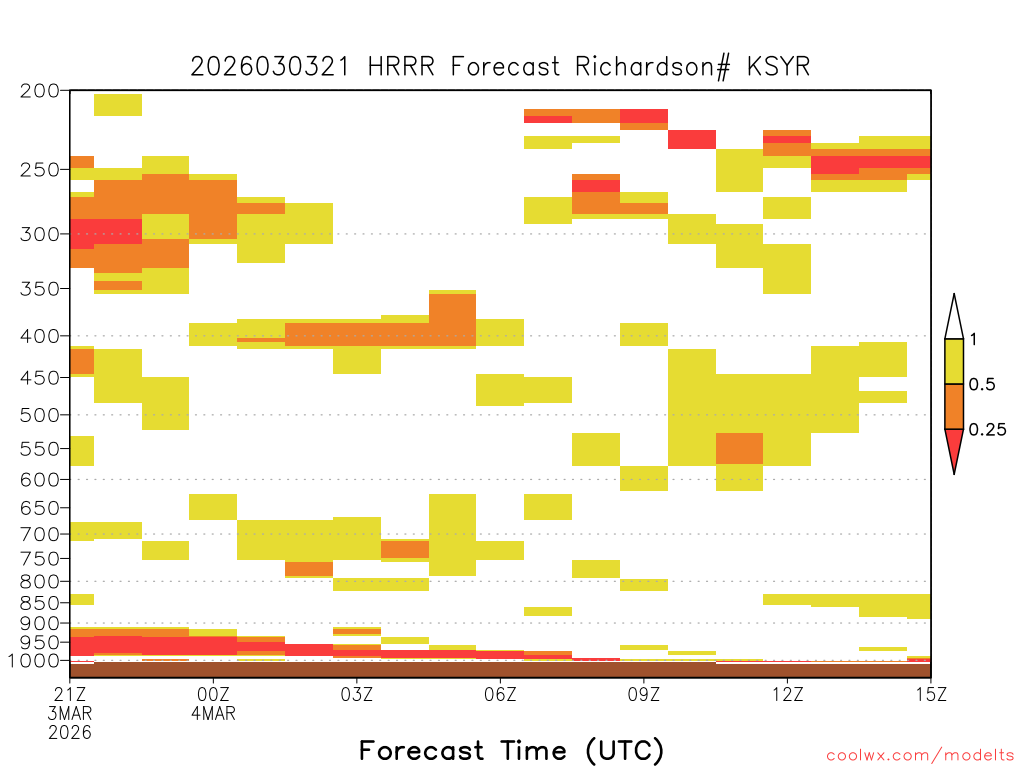 2026030321 HRRR Forecast Richardson# KSYR

200
250
300
350
400
450
500
550
600
650
700
750
800
850
900
950
1000

1
0.5
0.25

21Z 3MAR 2026
00Z 4MAR
03Z
06Z
09Z
12Z
15Z

Forecast Time (UTC)

coolwx.com/modelts